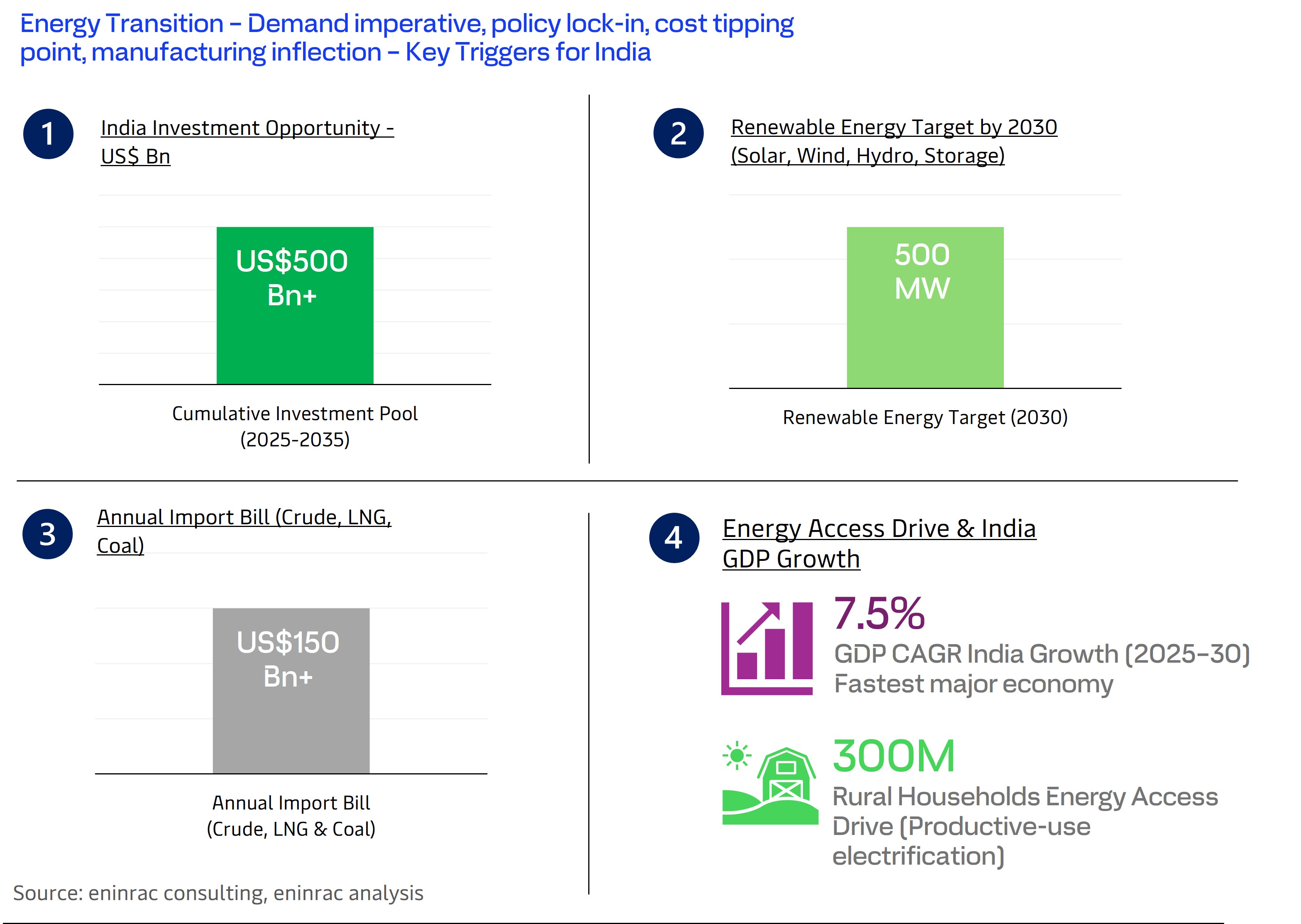 Energy Transition – Demand imperative, policy lock-in, cost tipping point, manufacturing inflection – Key Triggers for India

1

India Investment Opportunity - US$ Bn

US$500 Bn+

Cumulative Investment Pool (2025-2035)

2

Renewable Energy Target by 2030 (Solar, Wind, Hydro, Storage)

500 MW

Renewable Energy Target (2030)

3

Annual Import Bill (Crude, LNG, Coal)

US$150 Bn+

Annual Import Bill (Crude, LNG & Coal)

4

Energy Access Drive & India GDP Growth

7.5%
GDP CAGR India Growth (2025–30)
Fastest major economy

300M
Rural Households Energy Access Drive (Productive-use electrification)

Source: eninrac consulting, eninrac analysis